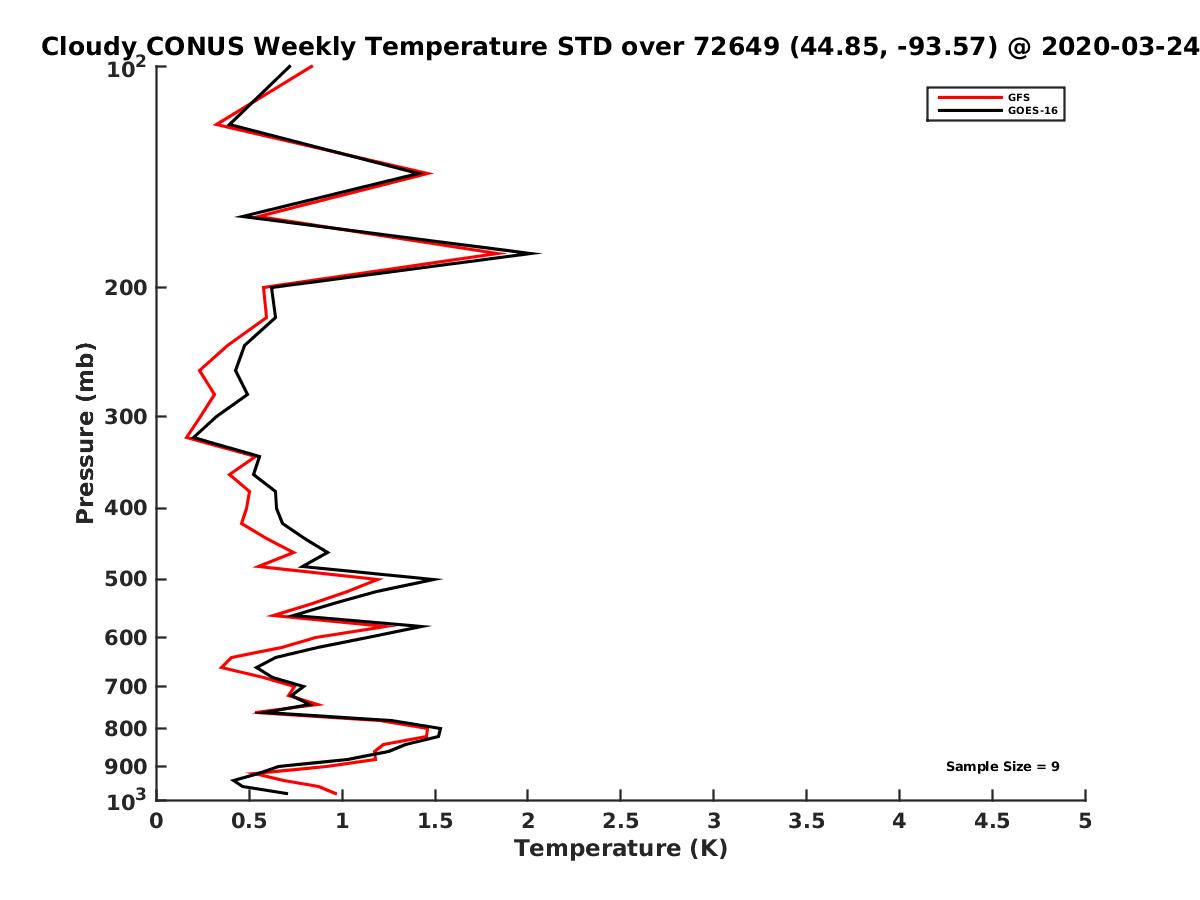 Cloudy CONUS Weekly Temperature STD over 72649 (44.85, -93.57) @ 2020-03-24

GFS
GOES-16

Pressure (mb)

$10^2$
200
300
400
500
600
700
800
900
$10^3$

Sample Size = 9

0
0.5
1
1.5
2
2.5
3
3.5
4
4.5
5

Temperature (K)